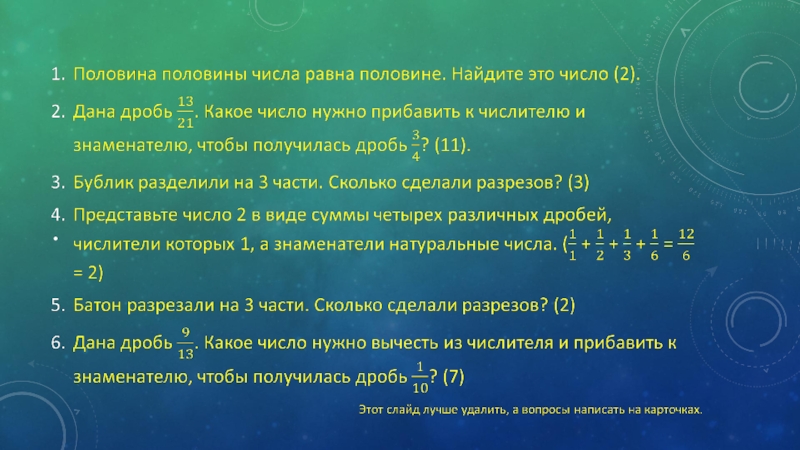 1. Половина половины числа равна половине. Найдите это число (2).

2. Дана дробь $\frac{13}{21}$. Какое число нужно прибавить к числителю и знаменателю, чтобы получилась дробь $\frac{3}{4}$? (11).

3. Бублик разделили на 3 части. Сколько сделали разрезов? (3)

4. Представьте число 2 в виде суммы четырех различных дробей, числители которых 1, а знаменатели натуральные числа. ($\frac{1}{1} + \frac{1}{2} + \frac{1}{3} + \frac{1}{6} = \frac{12}{6}$ = 2)

•

5. Батон разрезали на 3 части. Сколько сделали разрезов? (2)

6. Дана дробь $\frac{9}{13}$. Какое число нужно вычесть из числителя и прибавить к знаменателю, чтобы получилась дробь $\frac{1}{10}$? (7)

Этот слайд лучше удалить, а вопросы написать на карточках.